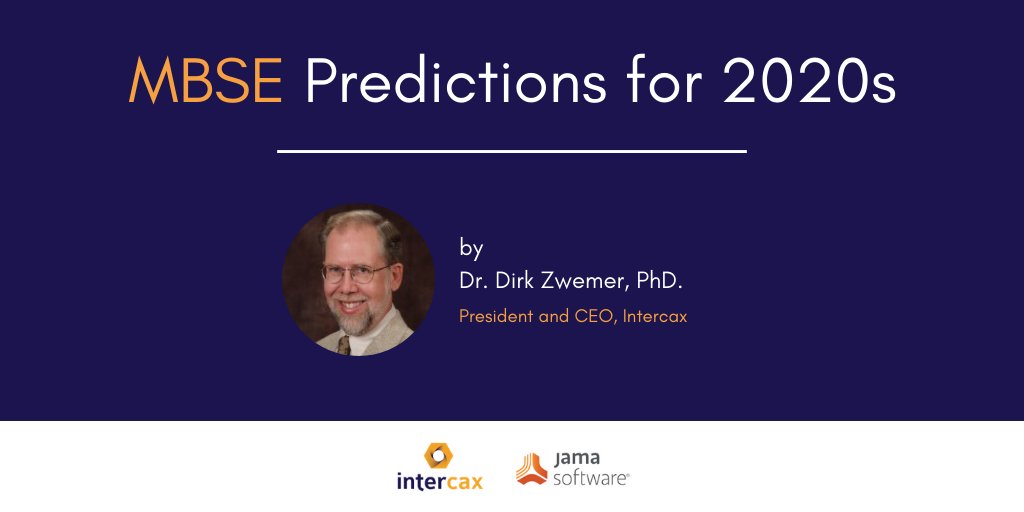 MBSE Predictions for 2020s

by
Dr. Dirk Zwemer, PhD.
President and CEO, Intercax

intercax

jama software